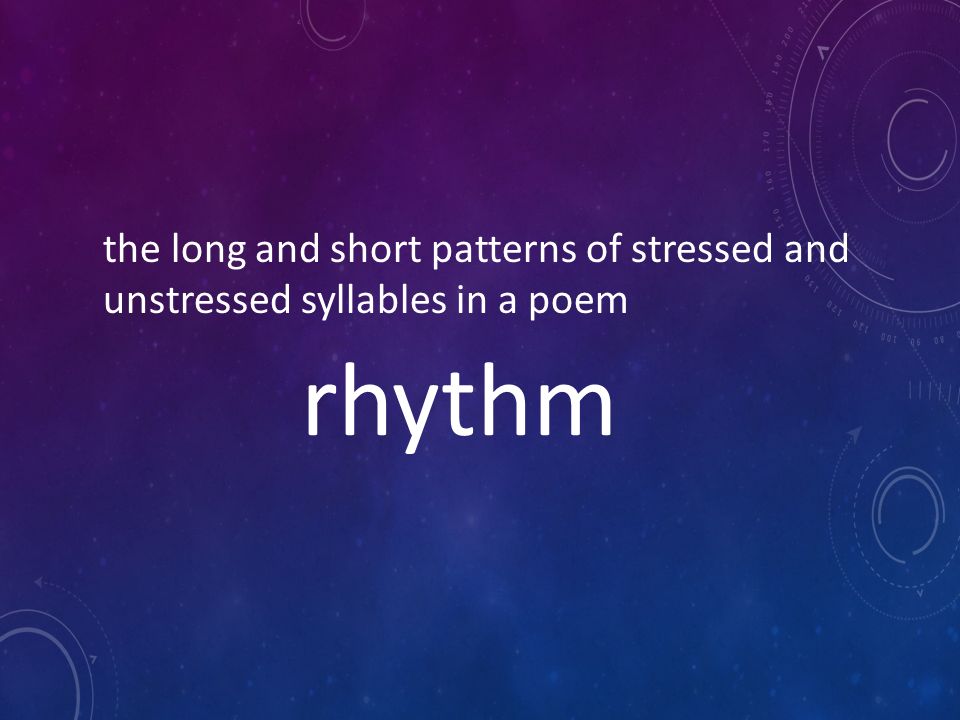 the long and short patterns of stressed and unstressed syllables in a poem

rhythm